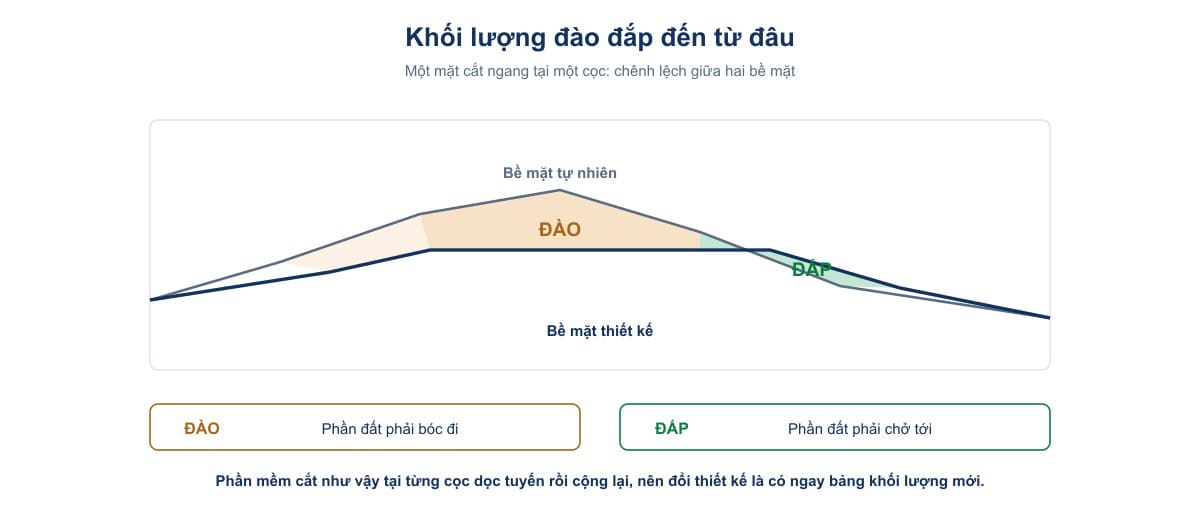 Khối lượng đào đắp đến từ đâu

Một mặt cắt ngang tại một cọc: chênh lệch giữa hai bề mặt

Bề mặt tự nhiên

ĐÀO

ĐẮP

Bề mặt thiết kế

ĐÀO Phần đất phải bóc đi

ĐẮP Phần đất phải chở tới

Phần mềm cắt như vậy tại từng cọc dọc tuyến rồi cộng lại, nên đổi thiết kế là có ngay bảng khối lượng mới.